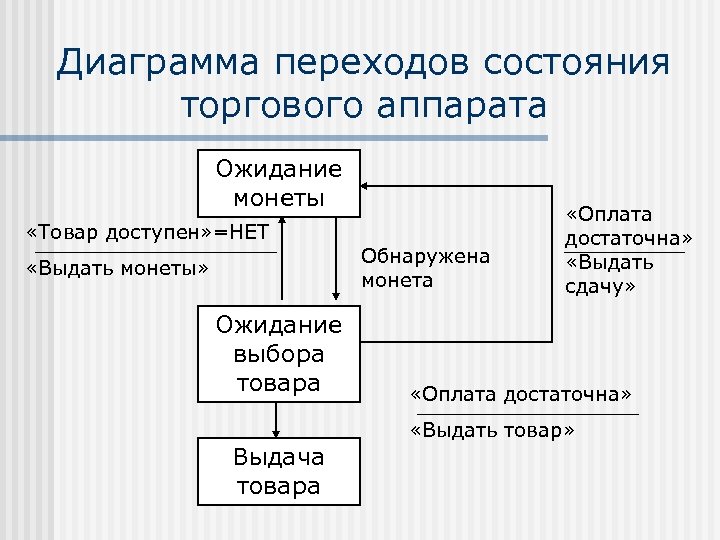 Диаграмма переходов состояния торгового аппарата

Ожидание монеты

«Товар доступен»=НЕТ

«Выдать монеты»

Обнаружена монета

«Оплата достаточна»

«Выдать сдачу»

Ожидание выбора товара

«Оплата достаточна»

«Выдать товар»

Выдача товара